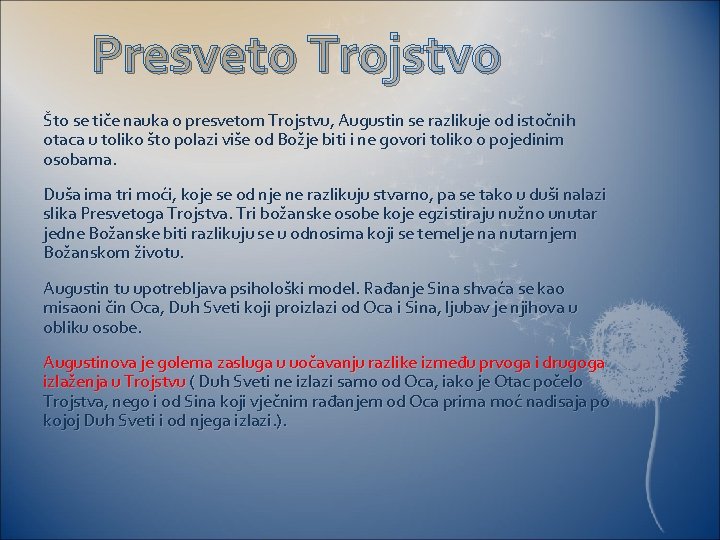 Presveto Trojstvo

Što se tiče nauka o presvetom Trojstvu, Augustin se razlikuje od istočnih otaca u toliko što polazi više od Božje biti i ne govori toliko o pojedinim osobama.

Duša ima tri moći, koje se od nje ne razlikuju stvarno, pa se tako u duši nalazi slika Presvetoga Trojstva. Tri božanske osobe koje egzistiraju nužno unutar jedne Božanske biti razlikuju se u odnosima koji se temelje na nutarnjem Božanskom životu.

Augustin tu upotrebljava psihološki model. Rađanje Sina shvaća se kao misaoni čin Oca, Duh Sveti koji proizlazi od Oca i Sina, ljubav je njihova u obliku osobe.

Augustinova je golema zasluga u uočavanju razlike između prvoga i drugoga izlaženja u Trojstvu ( Duh Sveti ne izlazi samo od Oca, iako je Otac počelo Trojstva, nego i od Sina koji vječnim rađanjem od Oca prima moć nadisaja po kojoj Duh Sveti i od njega izlazi.).